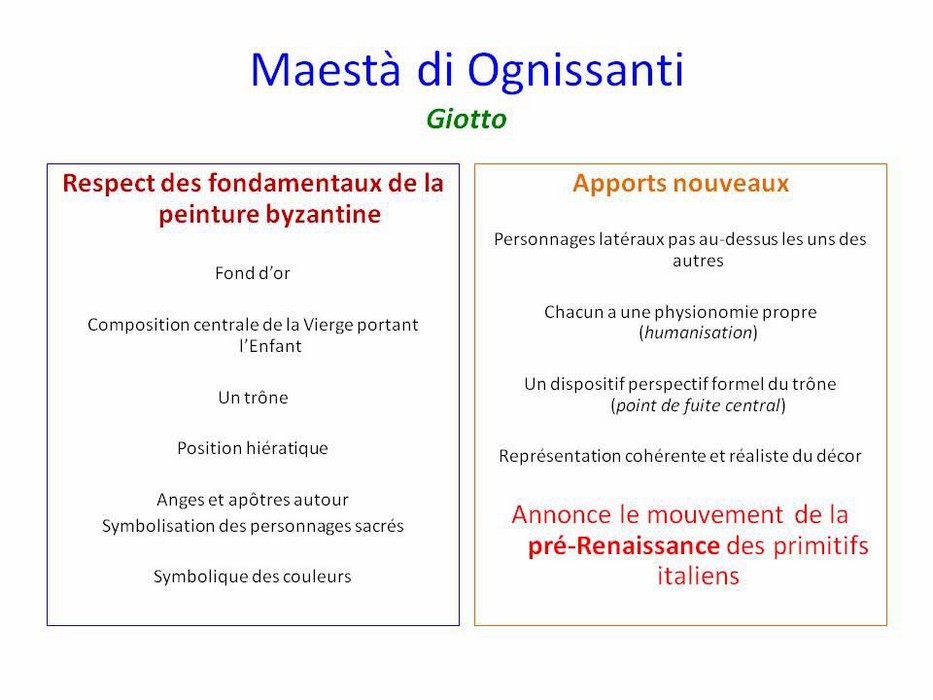 Maestà di Ognissanti
Giotto

Respect des fondamentaux de la peinture byzantine

Fond d'or

Composition centrale de la Vierge portant l'Enfant

Un trône

Position hiératique

Anges et apôtres autour
Symbolisation des personnages sacrés

Symbolique des couleurs

Apports nouveaux

Personnages latéraux pas au-dessus les uns des autres

Chacun a une physionomie propre (humanisation)

Un dispositif perspectif formel du trône (point de fuite central)

Représentation cohérente et réaliste du décor

Annonce le mouvement de la pré-Renaissance des primitifs italiens